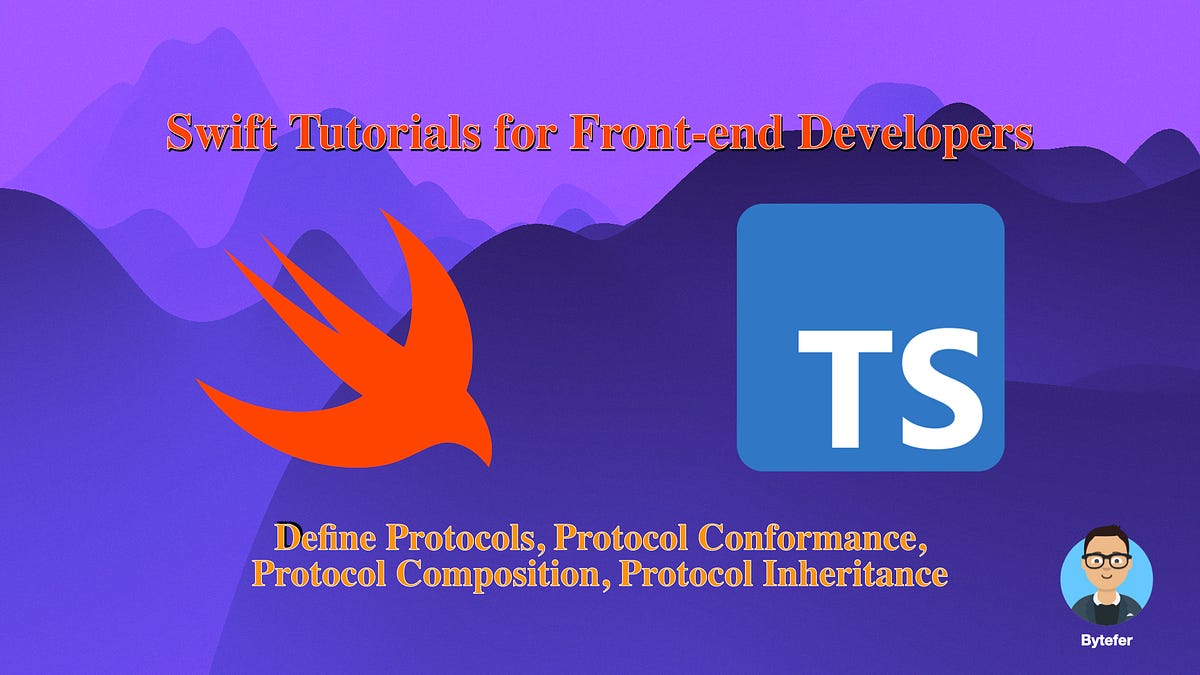 Swift Tutorials for Front-end Developers

TS

Define Protocols, Protocol Conformance, Protocol Composition, Protocol Inheritance

Bytefer